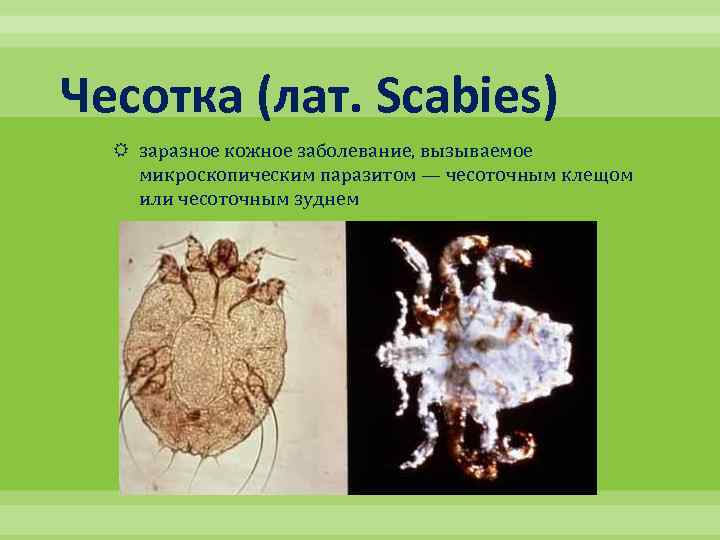 Чесотка (лат. Scabies)

заразное кожное заболевание, вызываемое микроскопическим паразитом — чесоточным клещом или чесоточным зуднем